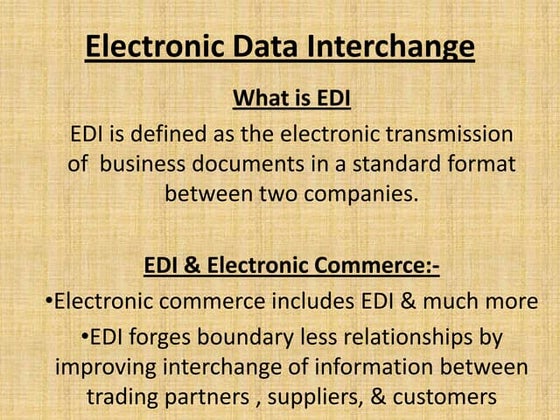 Electronic Data Interchange

What is EDI

EDI is defined as the electronic transmission of business documents in a standard format between two companies.

EDI & Electronic Commerce:-

•Electronic commerce includes EDI & much more

•EDI forges boundary less relationships by improving interchange of information between trading partners , suppliers, & customers